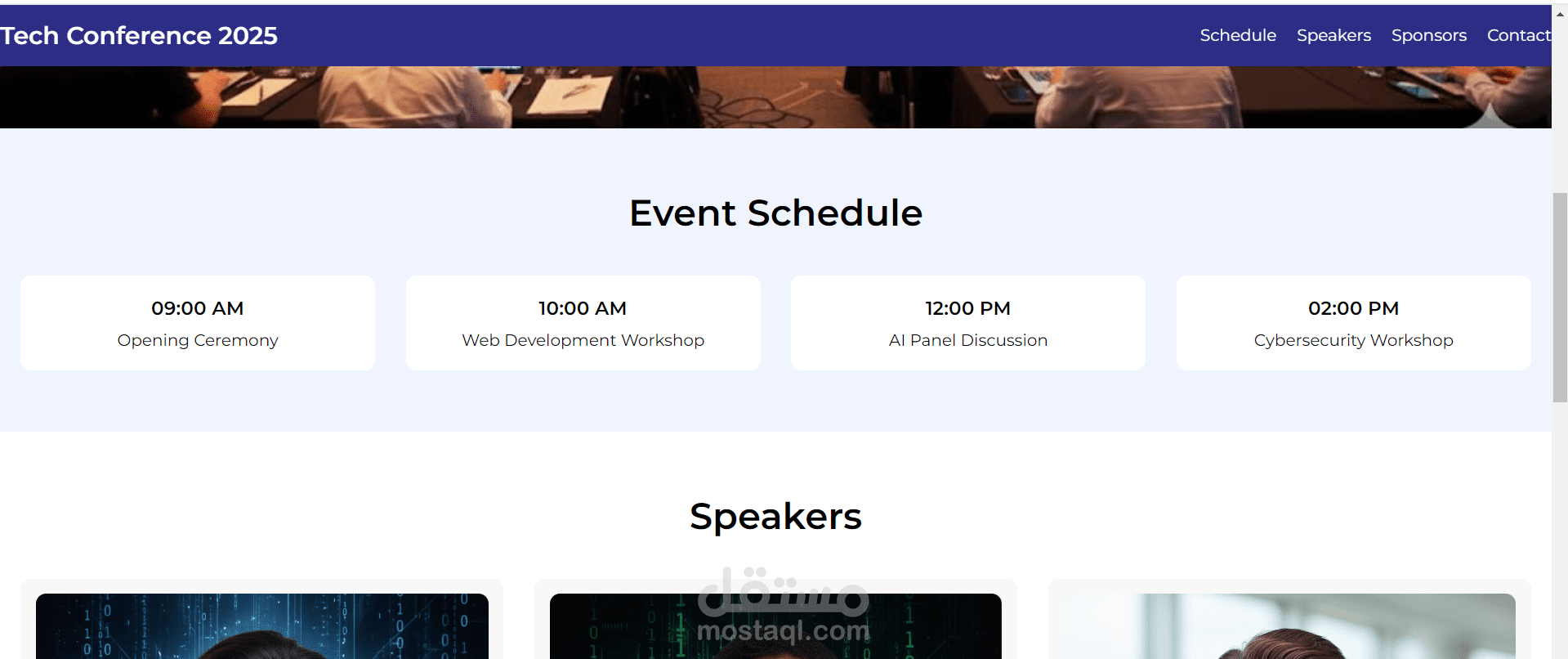 Tech Conference 2025

Schedule Speakers Sponsors Contact

Event Schedule

09:00 AM
Opening Ceremony

10:00 AM
Web Development Workshop

12:00 PM
AI Panel Discussion

02:00 PM
Cybersecurity Workshop

Speakers

مستقل
mostaql.com